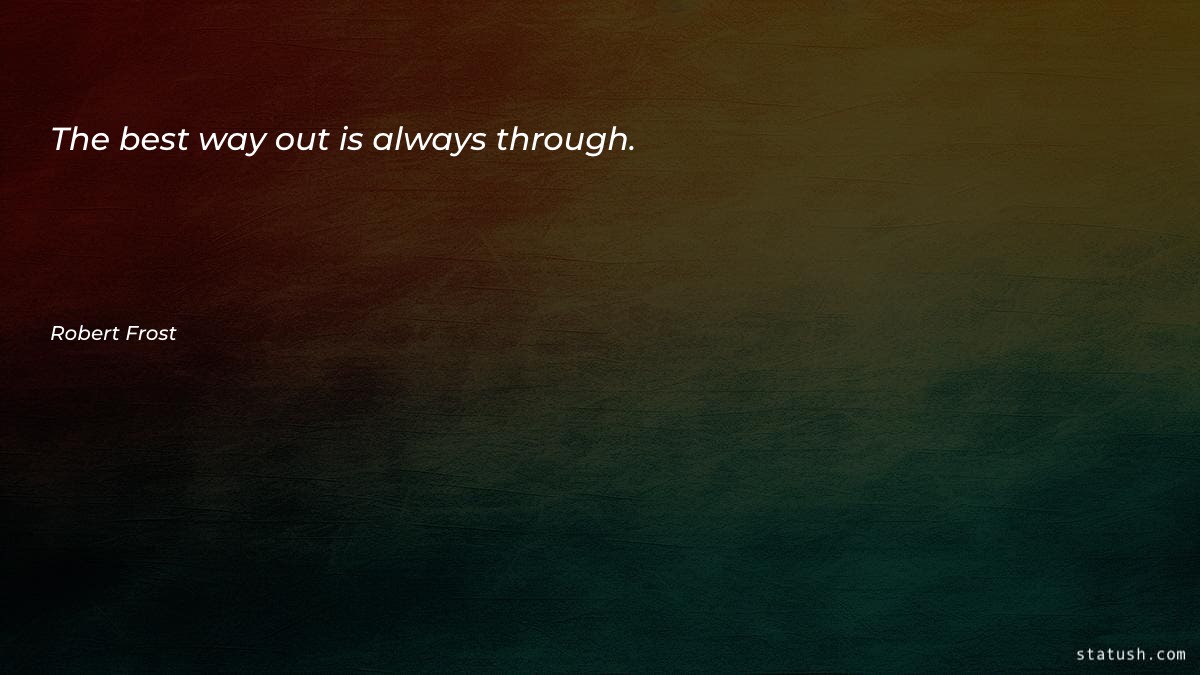 The best way out is always through.

Robert Frost

statush.com